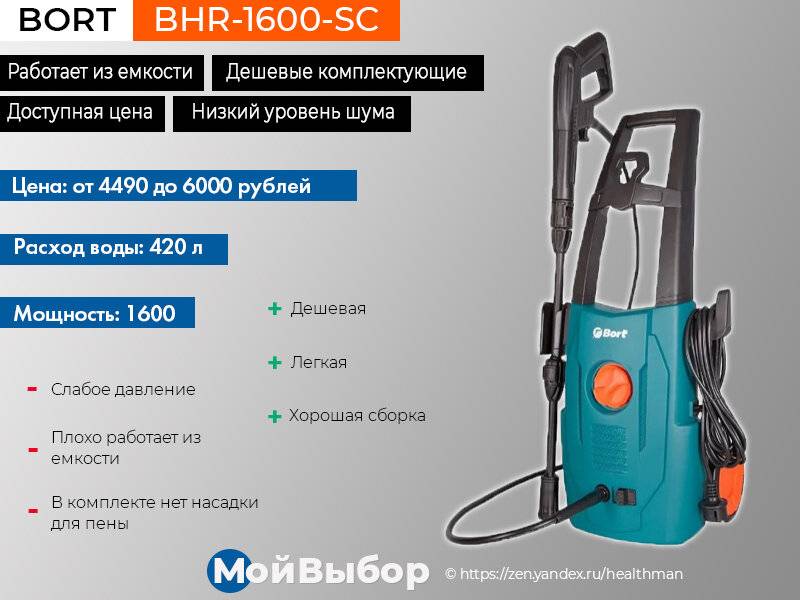 BORT BHR-1600-SC

Работает из емкости

Дешевые комплектующие

Доступная цена

Низкий уровень шума

Цена: от 4490 до 6000 рублей

Расход воды: 420 л

Мощность: 1600

+ Дешевая

+ Легкая

+ Хорошая сборка

- Слабое давление

- Плохо работает из емкости

- В комплекте нет насадки для пены

Bort

МойВыбор © https://zen.yandex.ru/healthman